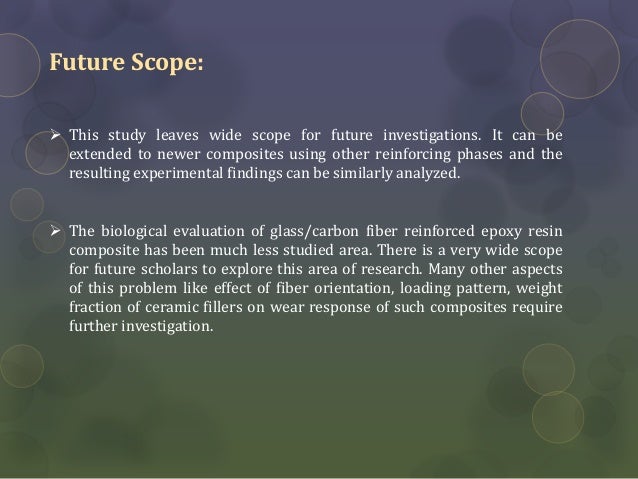 Future Scope:

➢ This study leaves wide scope for future investigations. It can be extended to newer composites using other reinforcing phases and the resulting experimental findings can be similarly analyzed.

➢ The biological evaluation of glass/carbon fiber reinforced epoxy resin composite has been much less studied area. There is a very wide scope for future scholars to explore this area of research. Many other aspects of this problem like effect of fiber orientation, loading pattern, weight fraction of ceramic fillers on wear response of such composites require further investigation.